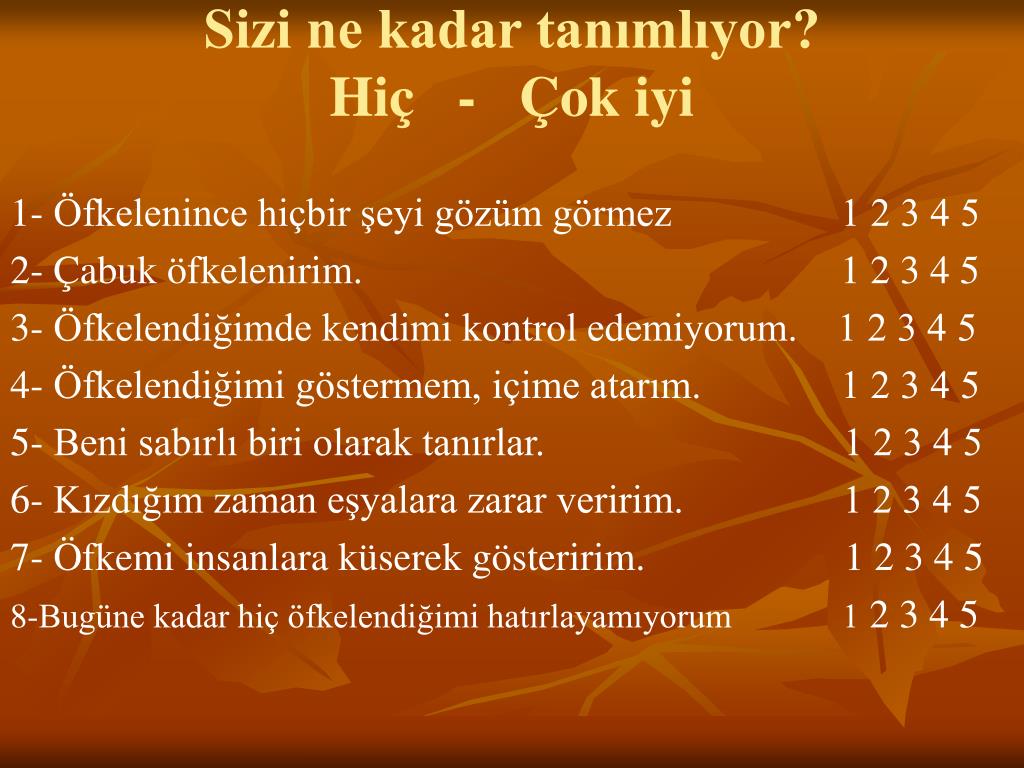 Sizi ne kadar tanımlıyor?
Hiç - Çok iyi

1- Öfkelenince hiçbir şeyi gözüm görmez 1 2 3 4 5
2- Çabuk öfkelenirim. 1 2 3 4 5
3- Öfkelendiğimde kendimi kontrol edemiyorum. 1 2 3 4 5
4- Öfkelendiğimi göstermem, içime atarım. 1 2 3 4 5
5- Beni sabırlı biri olarak tanırlar. 1 2 3 4 5
6- Kızdığım zaman eşyalara zarar veririm. 1 2 3 4 5
7- Öfkemi insanlara küserek gösteririm. 1 2 3 4 5
8-Bugüne kadar hiç öfkelendiğimi hatırlayamıyorum 1 2 3 4 5